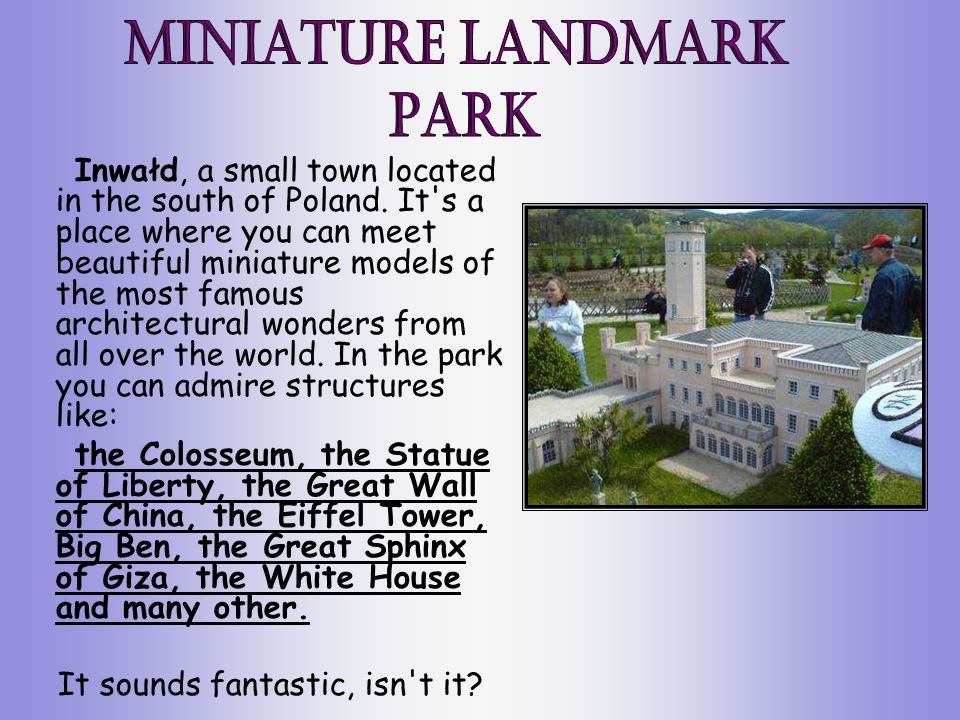 MINIATURE LANDMARK PARK

Inwałd, a small town located in the south of Poland. It's a place where you can meet beautiful miniature models of the most famous architectural wonders from all over the world. In the park you can admire structures like:

the Colosseum, the Statue of Liberty, the Great Wall of China, the Eiffel Tower, Big Ben, the Great Sphinx of Giza, the White House and many other.

It sounds fantastic, isn't it?